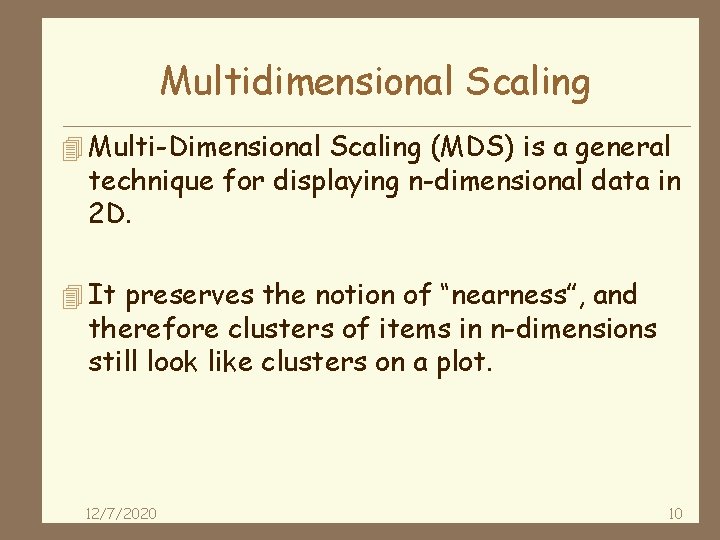 Multidimensional Scaling

Multi-Dimensional Scaling (MDS) is a general technique for displaying n-dimensional data in 2D.

It preserves the notion of “nearness”, and therefore clusters of items in n-dimensions still look like clusters on a plot.

12/7/2020

10